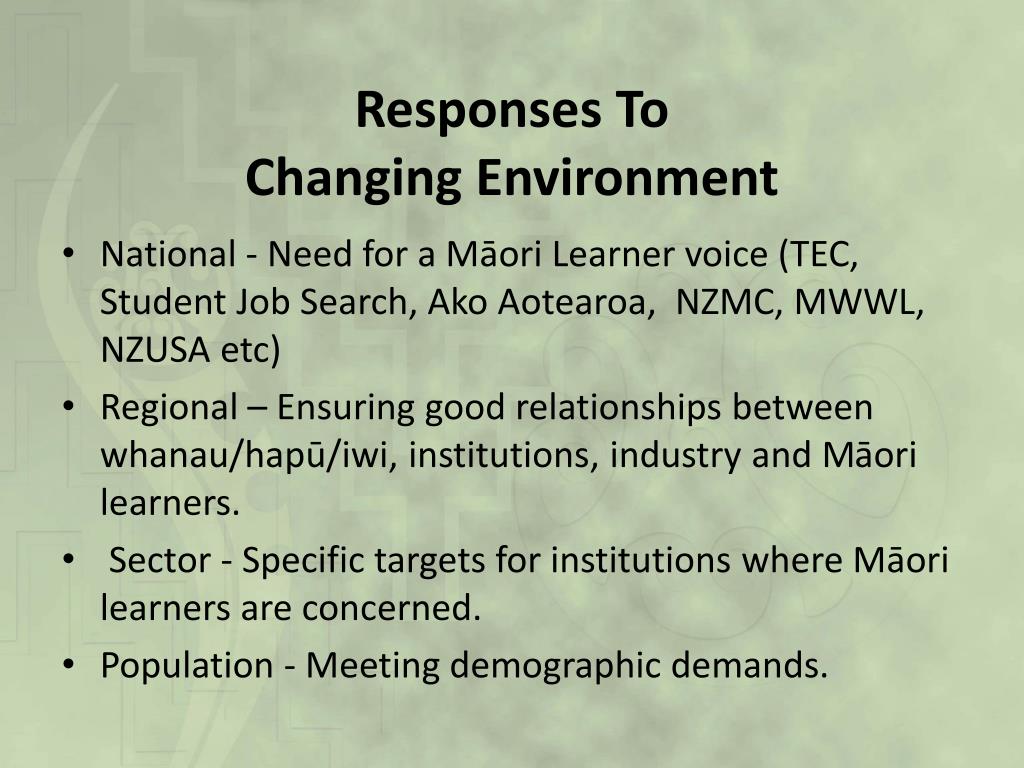 Responses To
Changing Environment

• National - Need for a Māori Learner voice (TEC, Student Job Search, Ako Aotearoa, NZMC, MWWL, NZUSA etc)
• Regional – Ensuring good relationships between whanau/hapū/iwi, institutions, industry and Māori learners.
• Sector - Specific targets for institutions where Māori learners are concerned.
• Population - Meeting demographic demands.